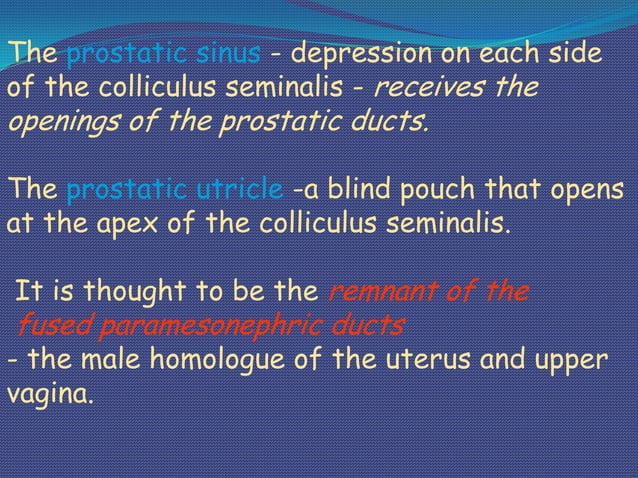 The prostatic sinus - depression on each side of the colliculus seminalis - receives the openings of the prostatic ducts.

The prostatic utricle -a blind pouch that opens at the apex of the colliculus seminalis.

It is thought to be the remnant of the fused paramesonephric ducts
- the male homologue of the uterus and upper vagina.